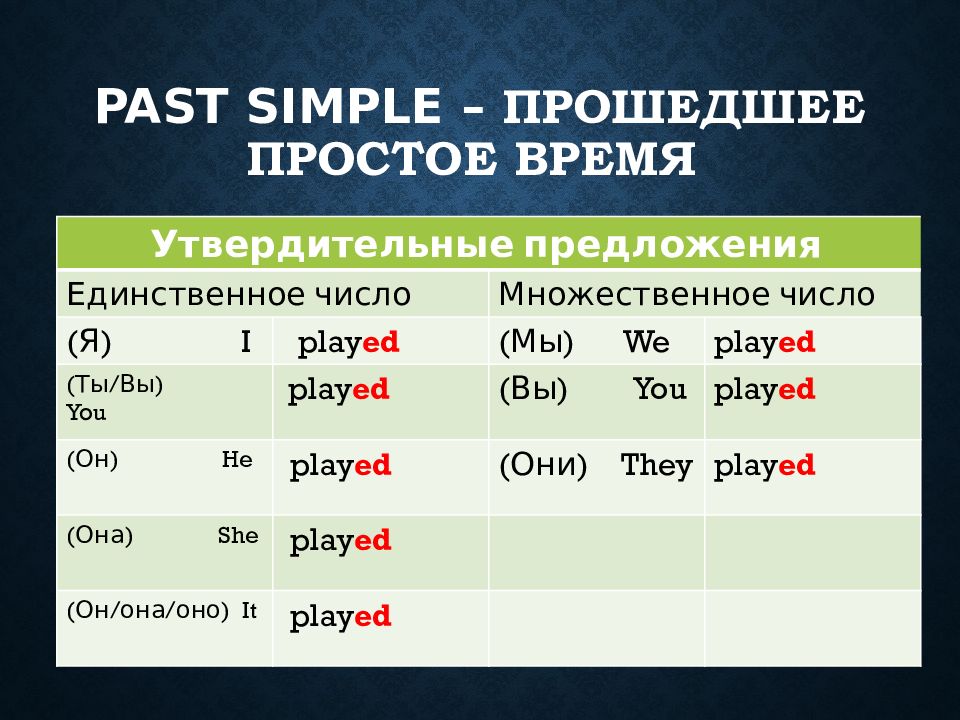 PAST SIMPLE – ПРОШЕДШЕЕ ПРОСТОЕ ВРЕМЯ

| Утвердительные предложения | | | |
|---|---|---|---|
| Единственное число | | Множественное число | |
| (Я) I | played | (Мы) We | played |
| (Ты/Вы) You | played | (Вы) You | played |
| (Он) He | played | (Они) They | played |
| (Она) She | played | | |
| (Он/она/оно) It | played | | |